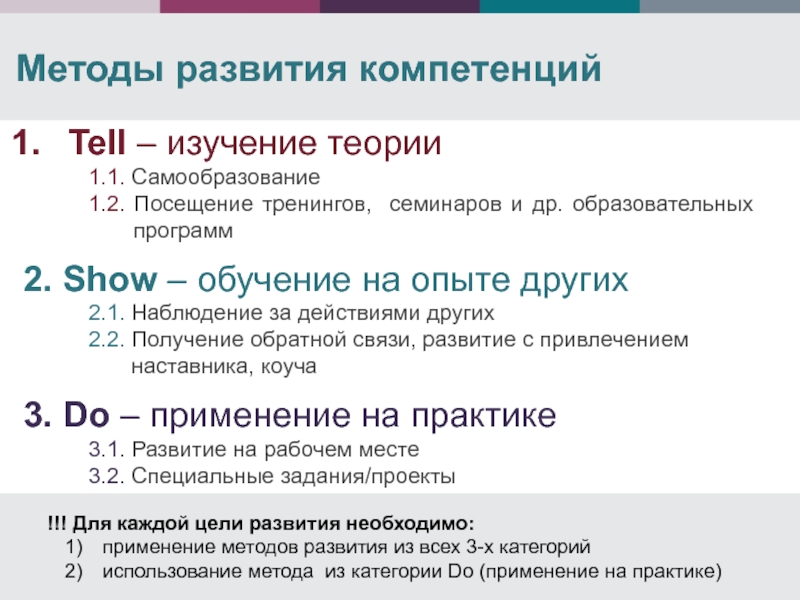 Методы развития компетенций

1. Tell – изучение теории
1.1. Самообразование
1.2. Посещение тренингов, семинаров и др. образовательных программ

2. Show – обучение на опыте других
2.1. Наблюдение за действиями других
2.2. Получение обратной связи, развитие с привлечением наставника, коуча

3. Do – применение на практике
3.1. Развитие на рабочем месте
3.2. Специальные задания/проекты

!!! Для каждой цели развития необходимо:
1) применение методов развития из всех 3-х категорий
2) использование метода из категории Do (применение на практике)